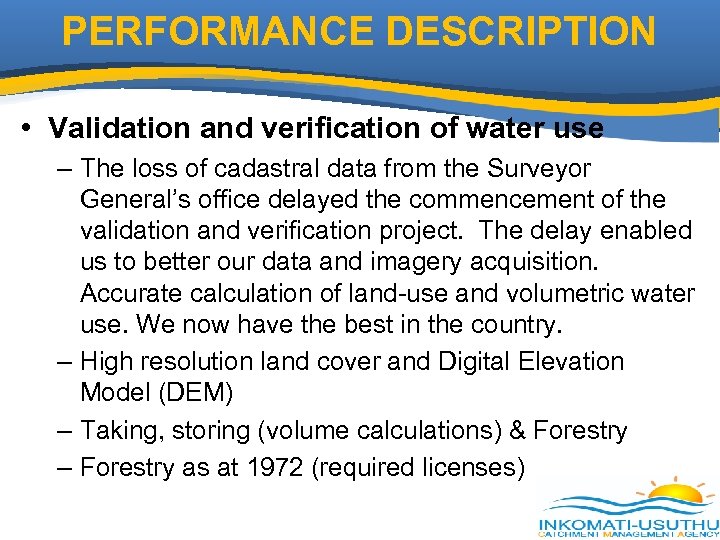 PERFORMANCE DESCRIPTION

• Validation and verification of water use
– The loss of cadastral data from the Surveyor General's office delayed the commencement of the validation and verification project. The delay enabled us to better our data and imagery acquisition. Accurate calculation of land-use and volumetric water use. We now have the best in the country.
– High resolution land cover and Digital Elevation Model (DEM)
– Taking, storing (volume calculations) & Forestry
– Forestry as at 1972 (required licenses)

INKOMATI-USUTHU
CATCHMENT MANAGEMENT AGENCY